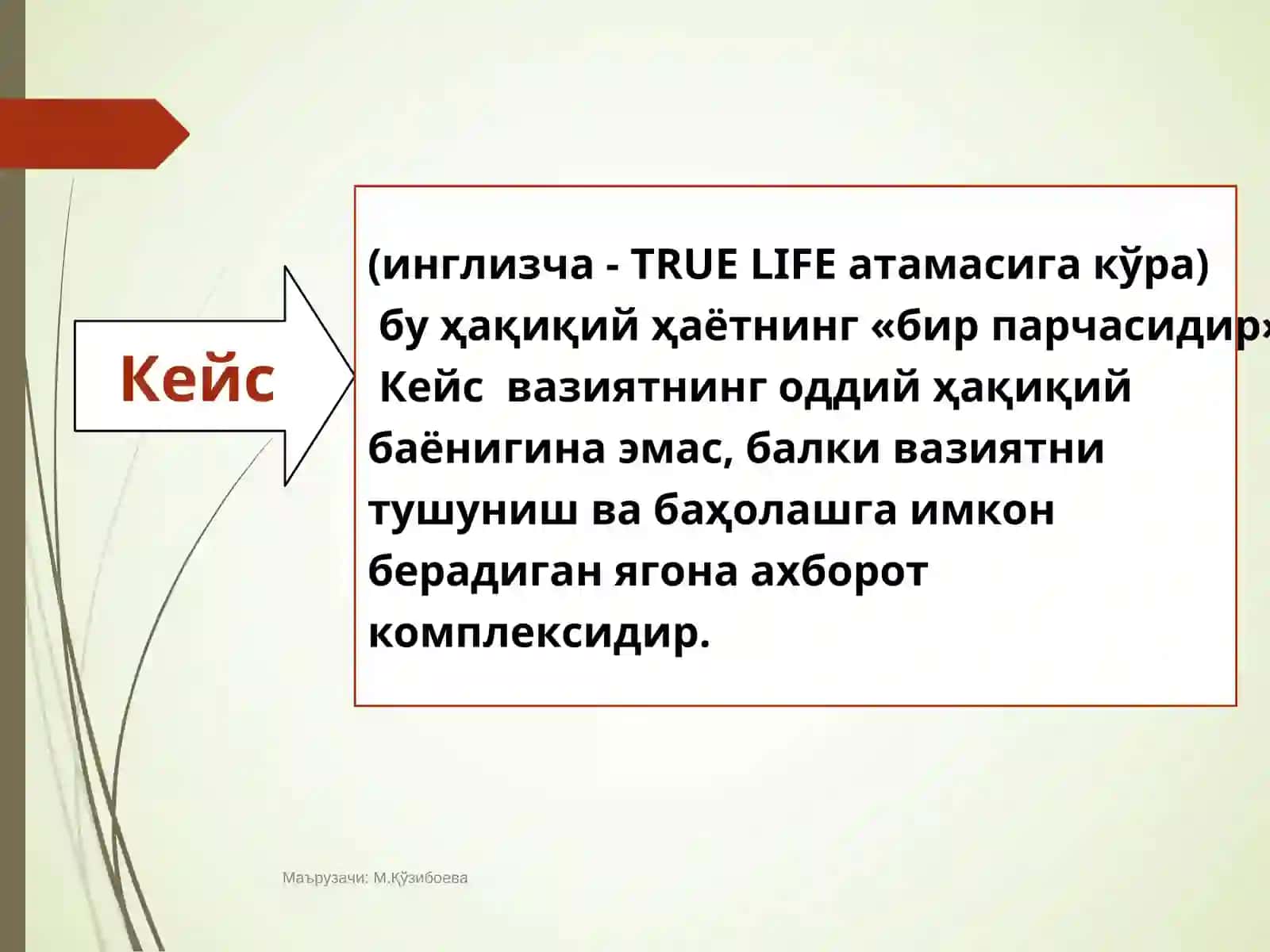 Кейс

(инглизча - TRUE LIFE атамасига кўра) бу ҳақиқий ҳаётнинг «бир парчасидир» Кейс вазиятнинг оддий ҳақиқий баёнигина эмас, балки вазиятни тушуниш ва баҳолашга имкон берадиган ягона ахборот комплексидир.

Маърузачи: М.Қўзибоева